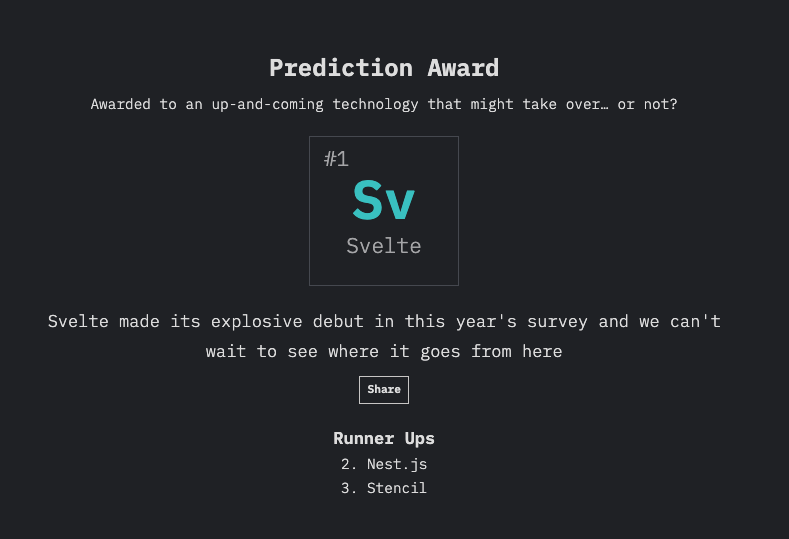 Prediction Award

Awarded to an up-and-coming technology that might take over… or not?

#1
Sv
Svelte

Svelte made its explosive debut in this year's survey and we can't wait to see where it goes from here

Share

Runner Ups

2. Nest.js
3. Stencil